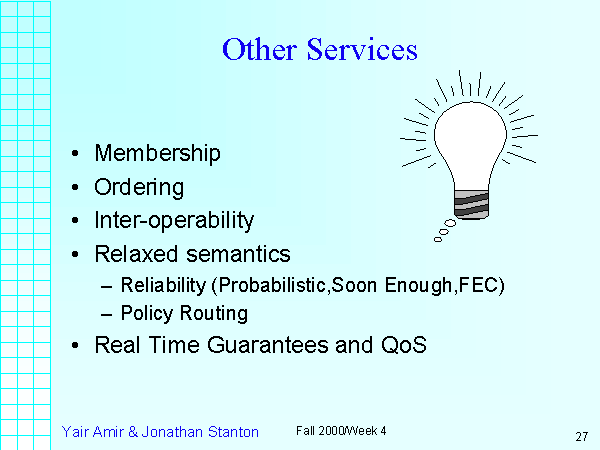 Other Services

• Membership
• Ordering
• Inter-operability
• Relaxed semantics
– Reliability (Probabilistic,Soon Enough,FEC)
– Policy Routing
• Real Time Guarantees and QoS

Yair Amir & Jonathan Stanton Fall 2000/Week 4 27